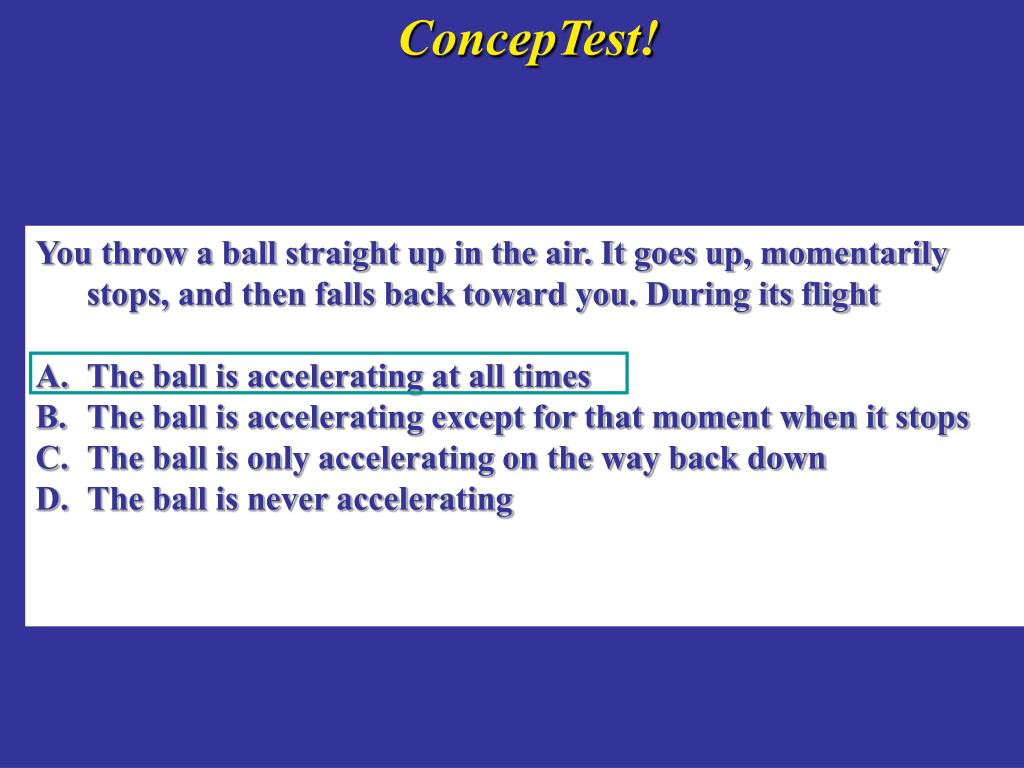 ConcepTest!

You throw a ball straight up in the air. It goes up, momentarily stops, and then falls back toward you. During its flight

A. The ball is accelerating at all times
B. The ball is accelerating except for that moment when it stops
C. The ball is only accelerating on the way back down
D. The ball is never accelerating